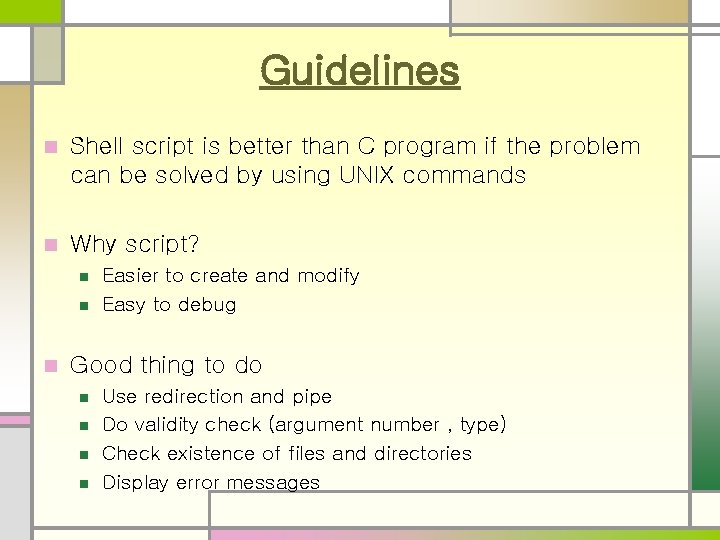 Guidelines

Shell script is better than C program if the problem can be solved by using UNIX commands

Why script?

Easier to create and modify

Easy to debug

Good thing to do

Use redirection and pipe

Do validity check (argument number , type)

Check existence of files and directories

Display error messages